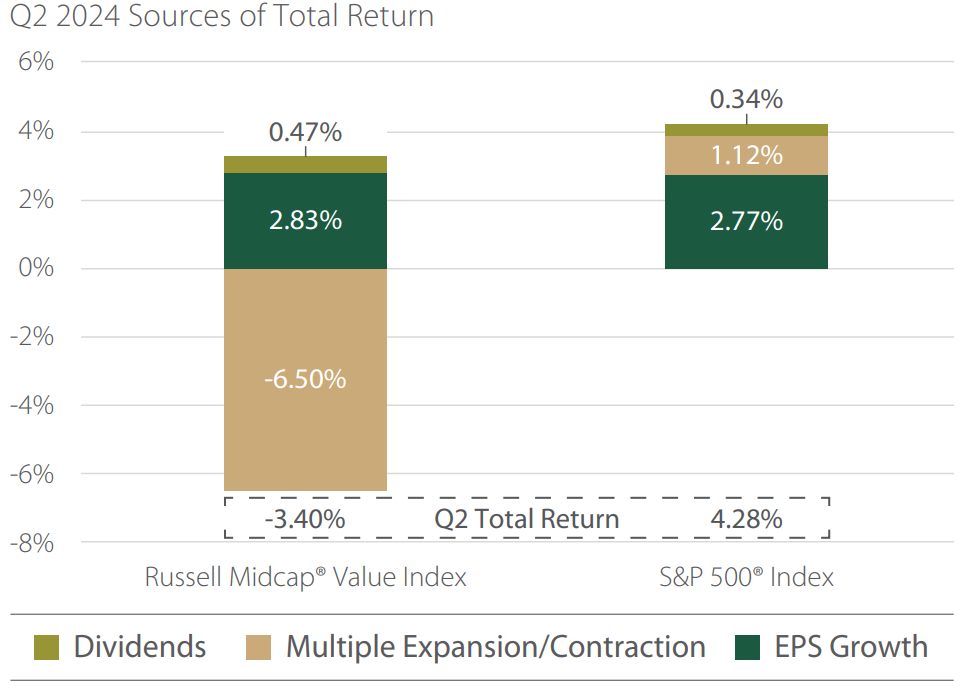 Q2 2024 Sources of Total Return

6%
4%
2%
0%
-2%
-4%
-6%
-8%

0.47%
2.83%
-6.50%

0.34%
1.12%
2.77%

-3.40% Q2 Total Return 4.28%

Russell Midcap® Value Index
S&P 500® Index

Dividends
Multiple Expansion/Contraction
EPS Growth